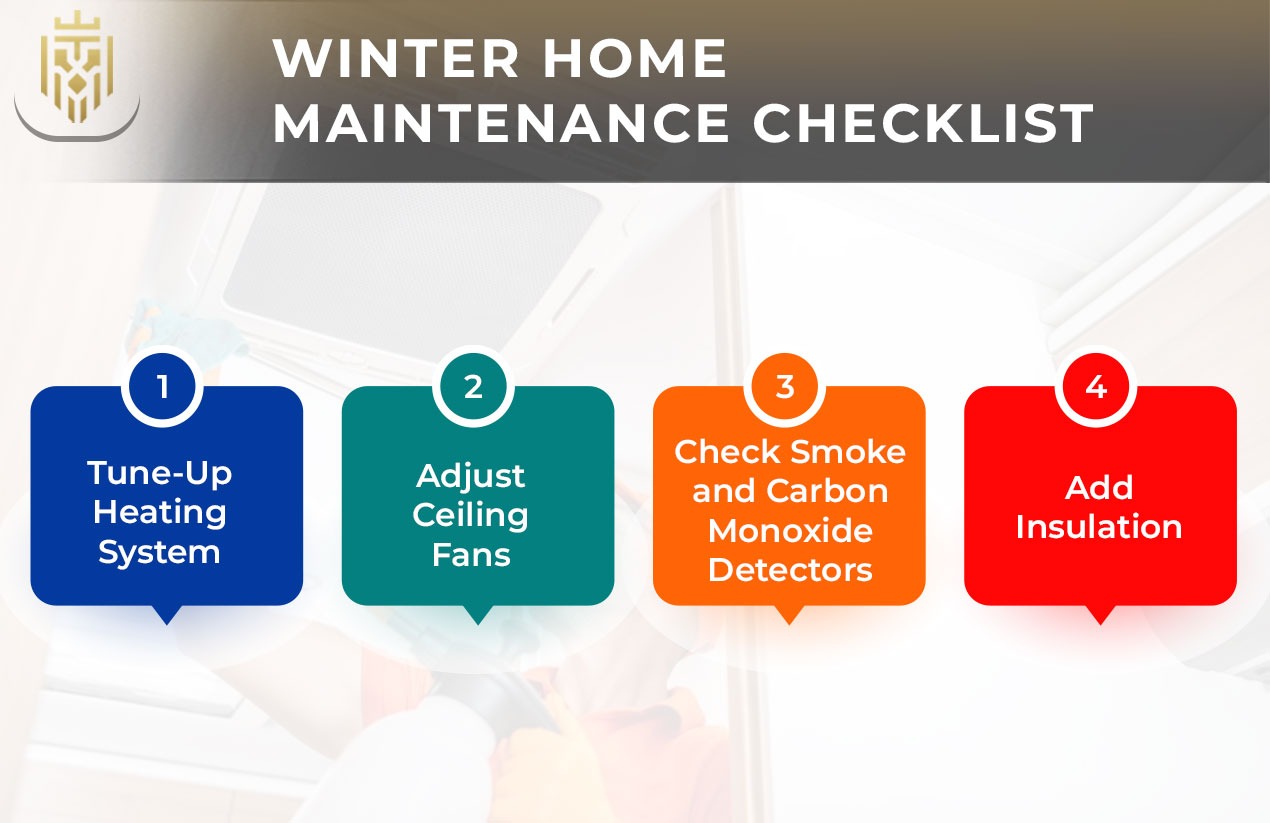 WINTER HOME MAINTENANCE CHECKLIST

1
Tune-Up Heating System

2
Adjust Ceiling Fans

3
Check Smoke and Carbon Monoxide Detectors

4
Add Insulation